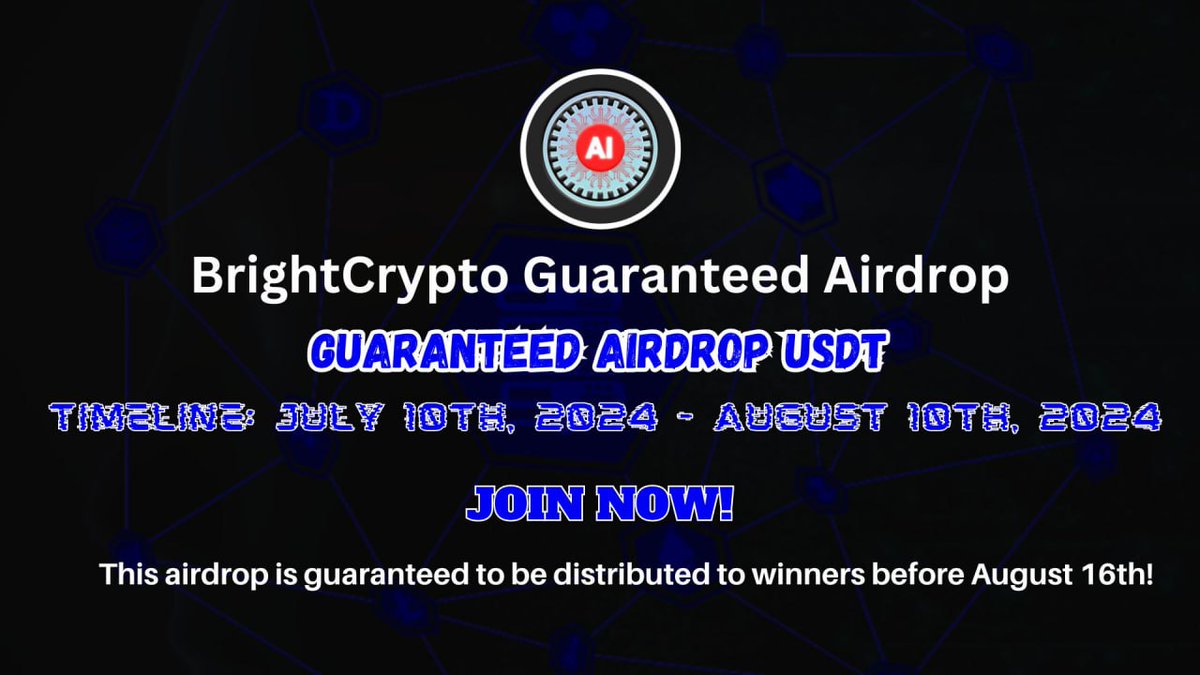 AI

BrightCrypto Guaranteed Airdrop

GUARANTEED AIRDROP USDT

TIMELINE: JULY 10TH, 2024 - AUGUST 10TH, 2024

JOIN NOW!

This airdrop is guaranteed to be distributed to winners before August 16th!